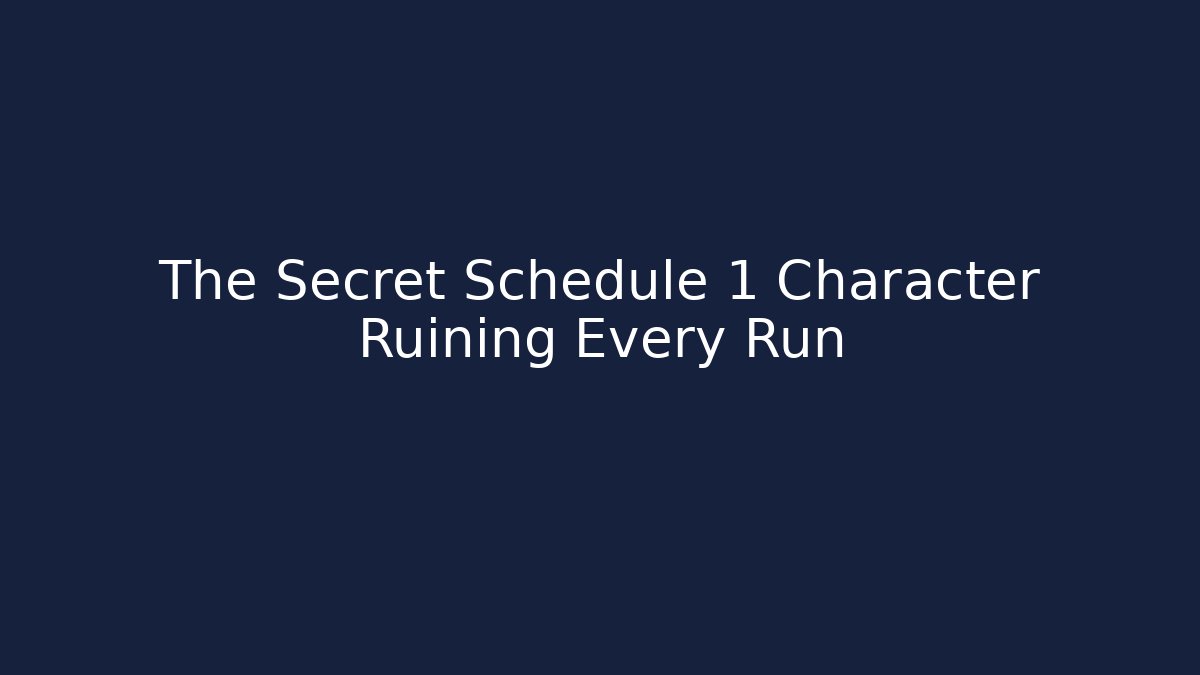 The Secret Schedule 1 Character Ruining Every Run